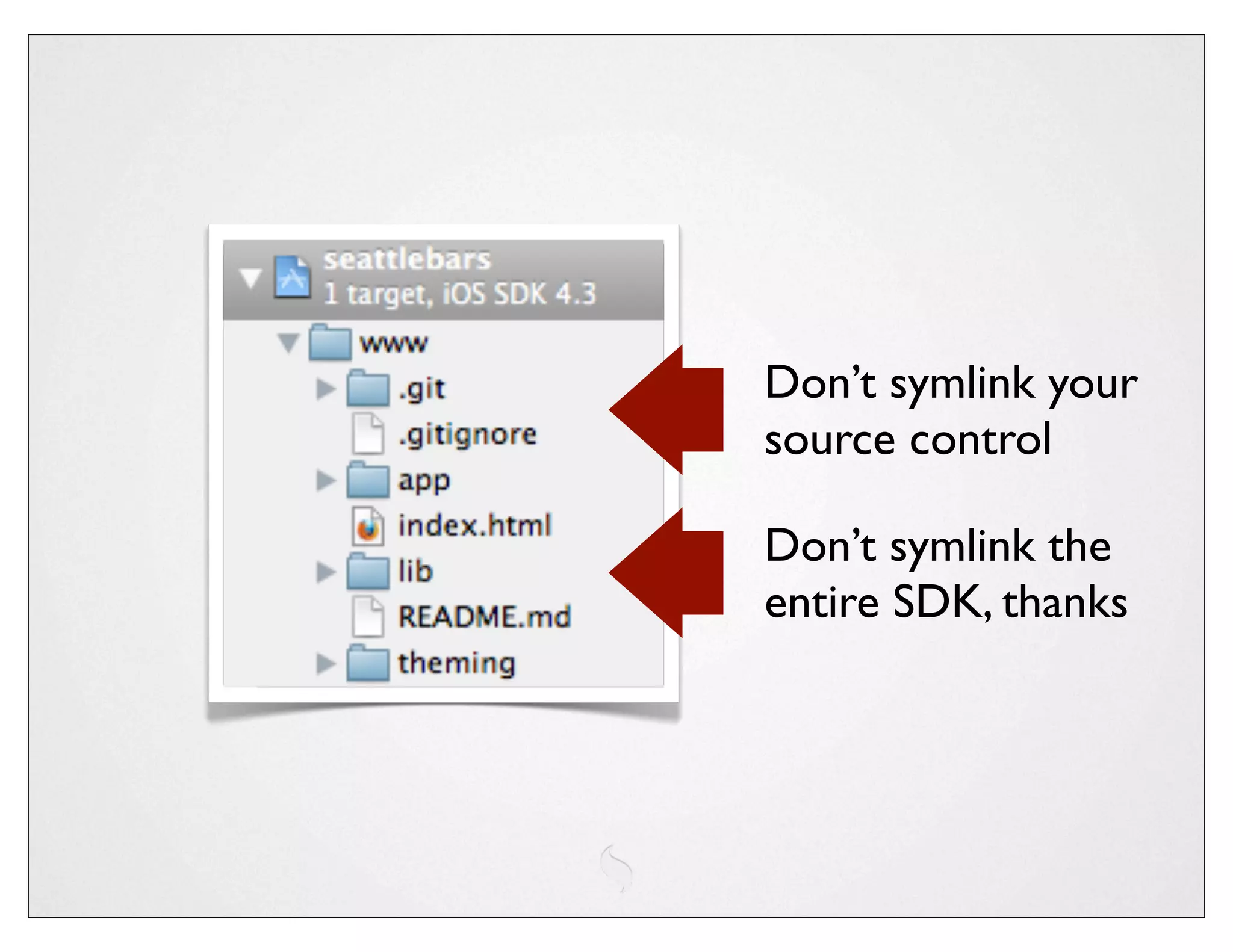 seattlebars
1 target, iOS SDK 4.3

www
.git
.gitignore
app
index.html
lib
README.md
theming

Don’t symlink your source control

Don’t symlink the entire SDK, thanks